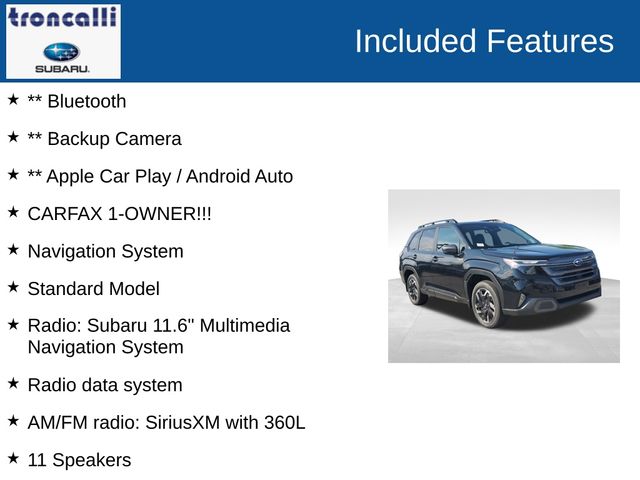 troncalli

SUBARU.

Included Features

★ ** Bluetooth

★ ** Backup Camera

★ ** Apple Car Play / Android Auto

★ CARFAX 1-OWNER!!!

★ Navigation System

★ Standard Model

★ Radio: Subaru 11.6" Multimedia Navigation System

★ Radio data system

★ AM/FM radio: SiriusXM with 360L

★ 11 Speakers